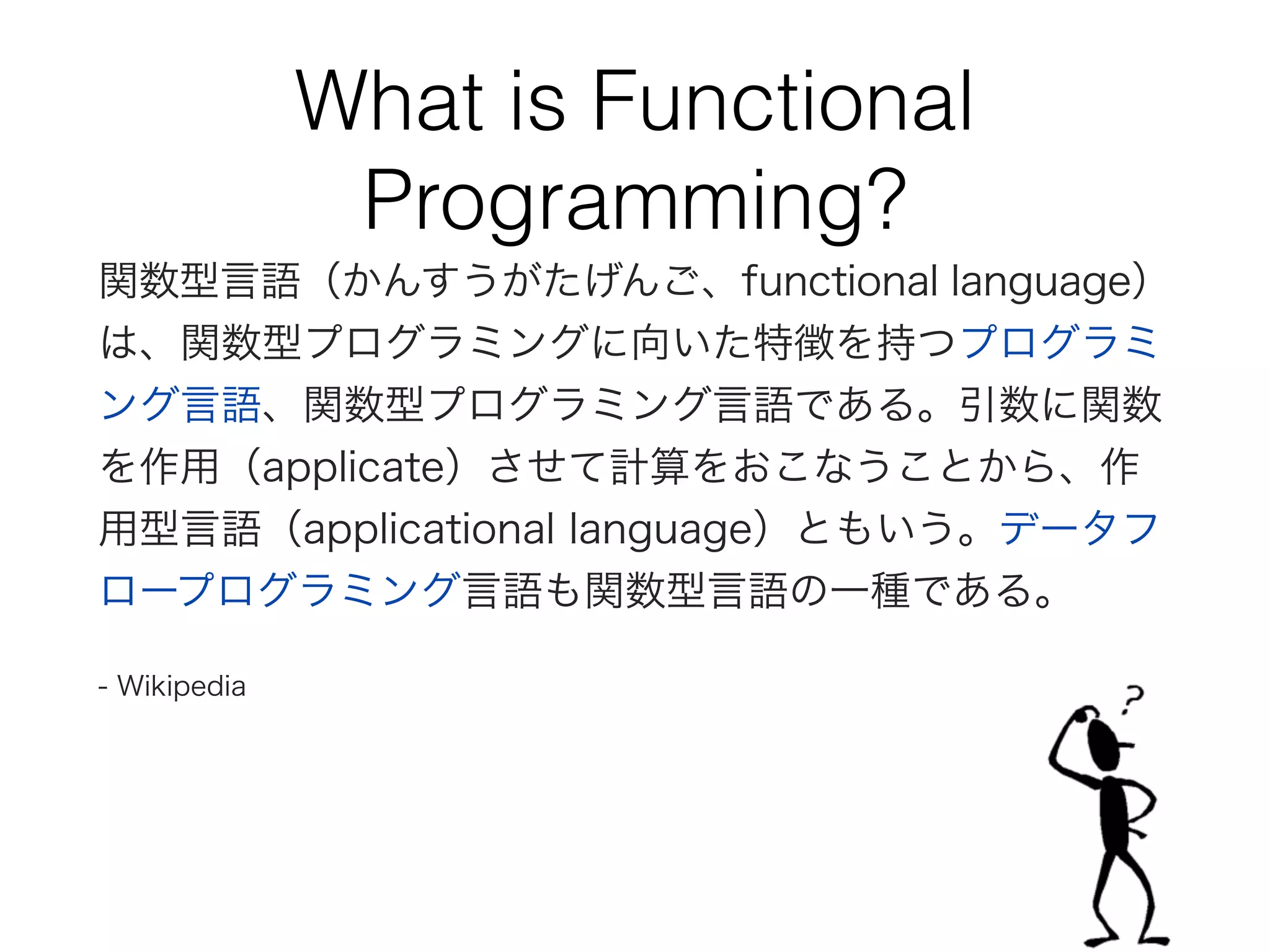 What is Functional Programming?

関数型言語（かんすうがたげんご、functional language）は、関数型プログラミングに向いた特徴を持つプログラミング言語、関数型プログラミング言語である。引数に関数を作用（applicate）させて計算をおこなうことから、作用型言語（applicational language）ともいう。データフロープログラミング言語も関数型言語の一種である。

- Wikipedia

?